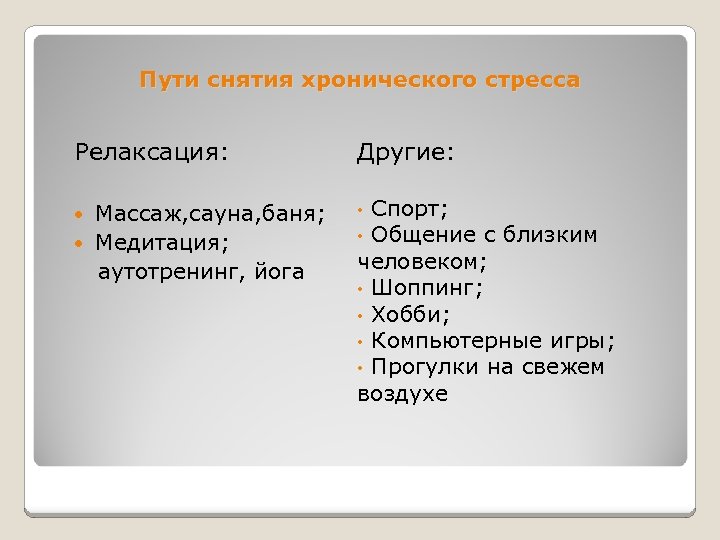 Пути снятия хронического стресса

Релаксация:

• Массаж,сауна,баня;
• Медитация;
аутотренинг, йога

Другие:

• Спорт;
• Общение с близким человеком;
• Шоппинг;
• Хобби;
• Компьютерные игры;
• Прогулки на свежем воздухе